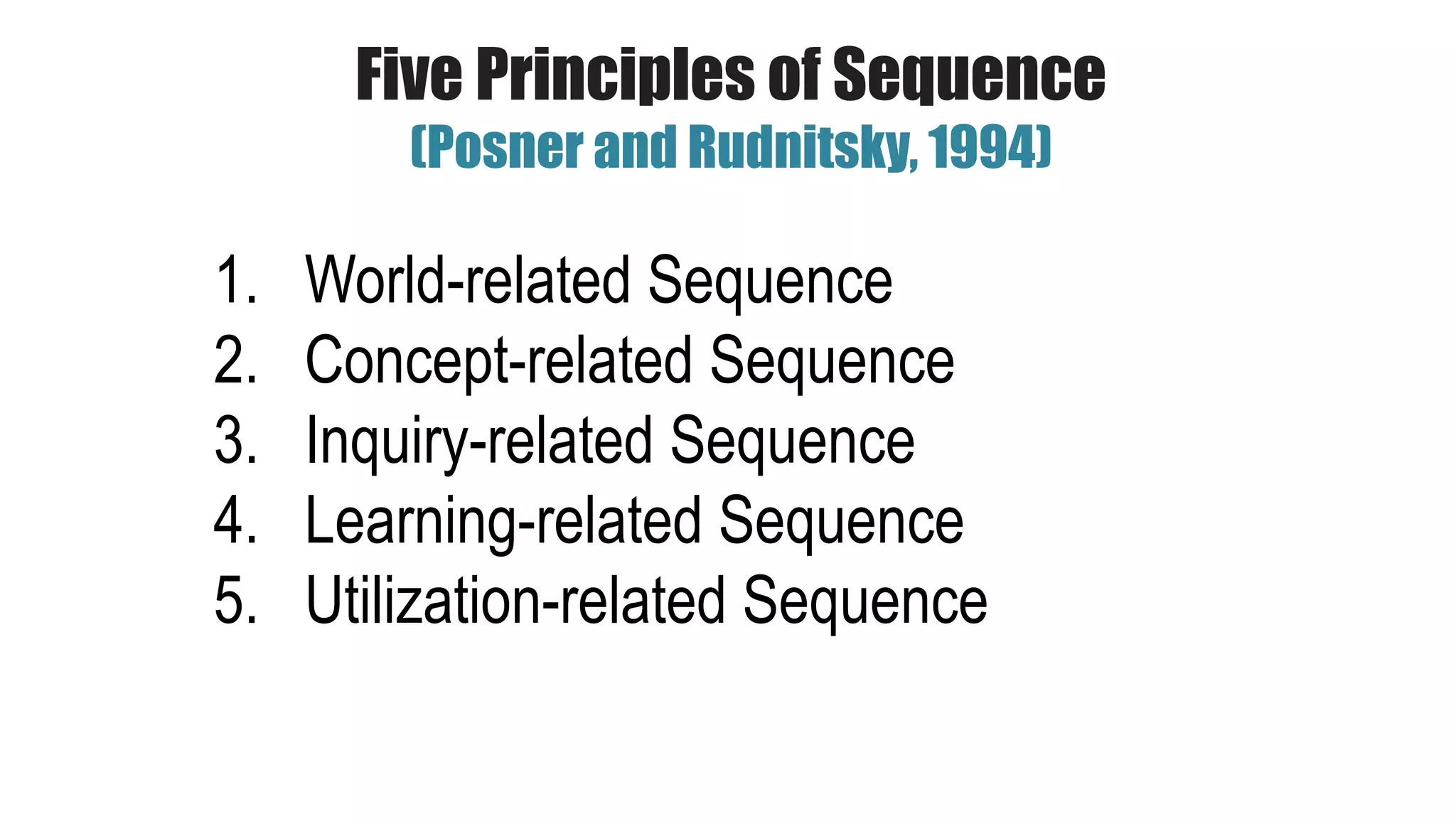 Five Principles of Sequence
(Posner and Rudnitsky, 1994)

1. World-related Sequence
2. Concept-related Sequence
3. Inquiry-related Sequence
4. Learning-related Sequence
5. Utilization-related Sequence